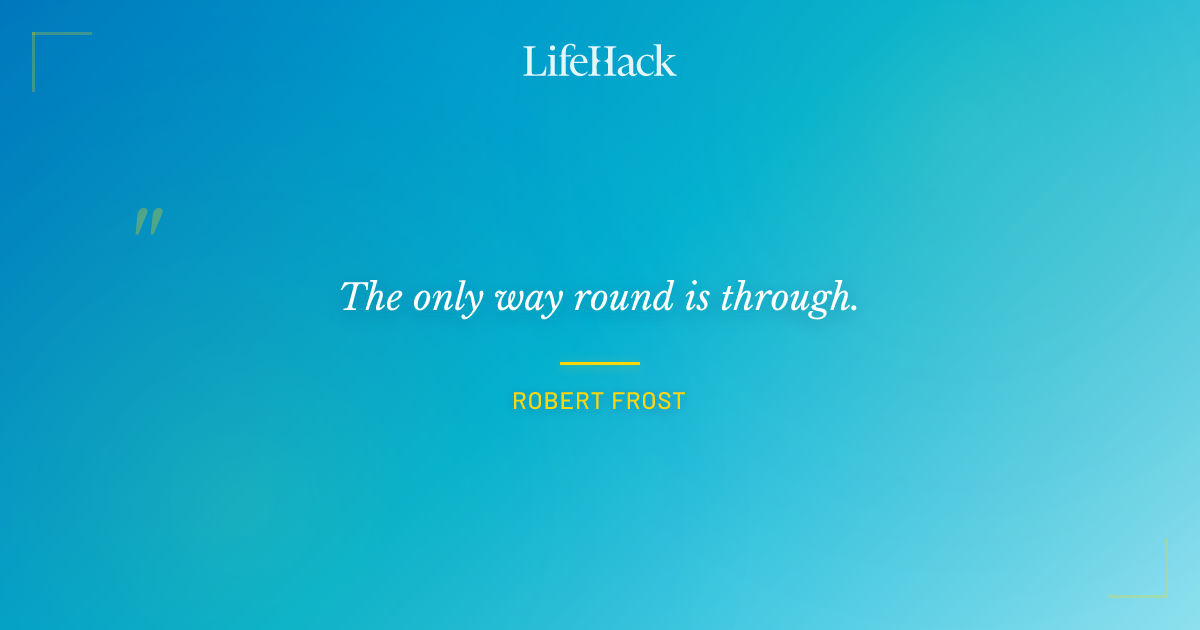 LifeHack

"

The only way round is through.

ROBERT FROST